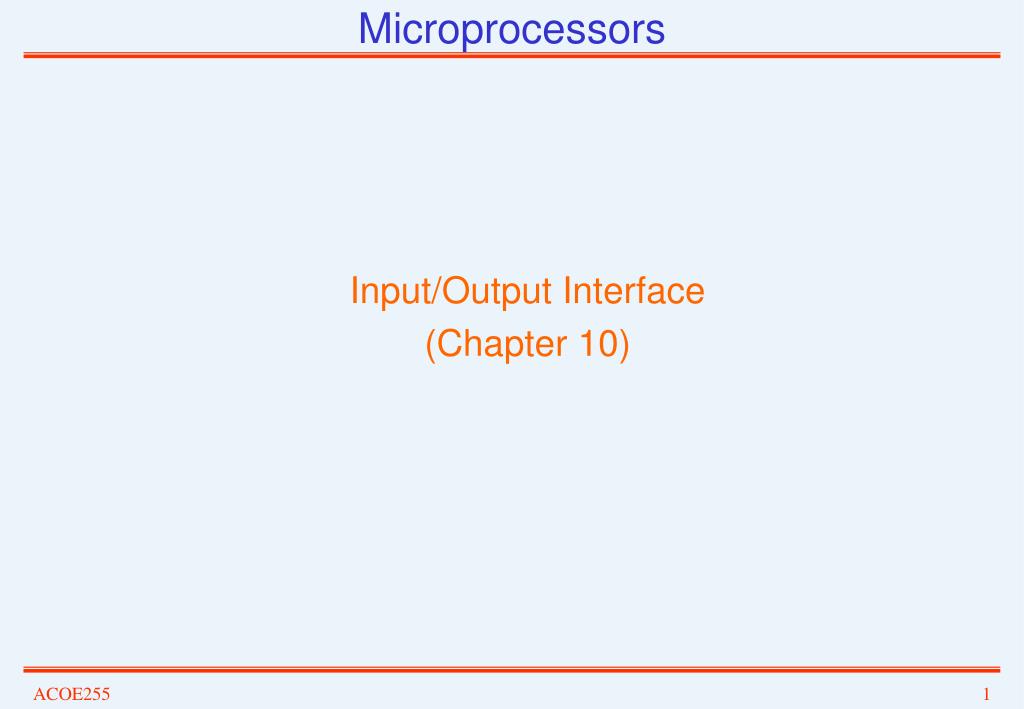 Microprocessors

Input/Output Interface
(Chapter 10)

ACOE255

1